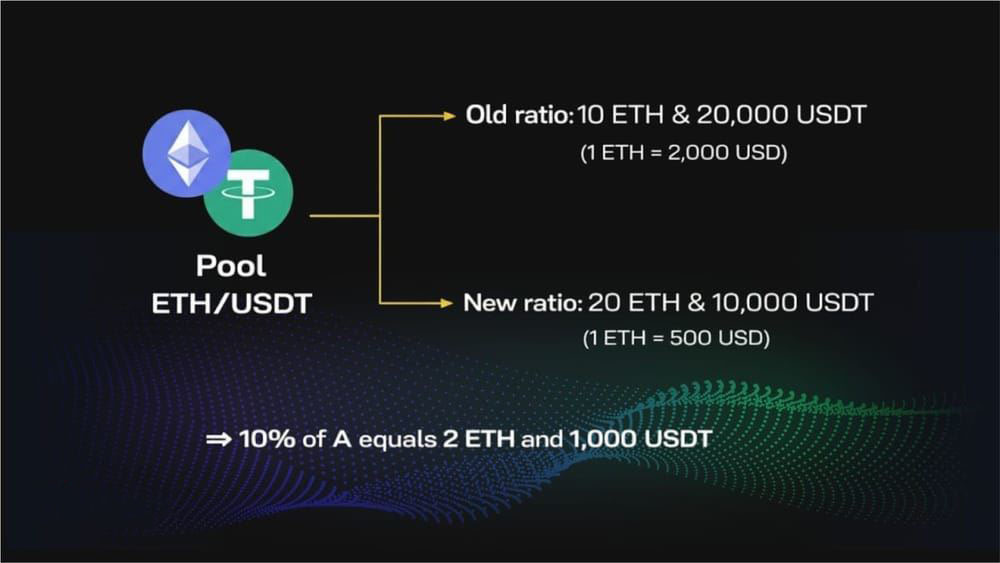 Pool
ETH/USDT

Old ratio: 10 ETH & 20,000 USDT
(1 ETH = 2,000 USD)

New ratio: 20 ETH & 10,000 USDT
(1 ETH = 500 USD)

⇒ 10% of A equals 2 ETH and 1,000 USDT